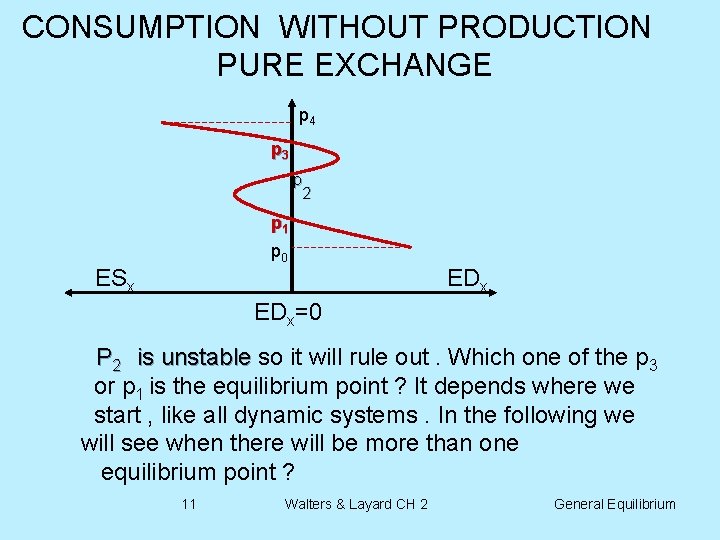 CONSUMPTION WITHOUT PRODUCTION
PURE EXCHANGE

$p_4$

$p_3$

$p_2$

$p_1$

$p_0$

$ES_x$

$ED_x$

$ED_x=0$

$P_2$ is unstable so it will rule out . Which one of the $p_3$ or $p_1$ is the equilibrium point ? It depends where we start , like all dynamic systems . In the following we will see when there will be more than one equilibrium point ?

11 Walters & Layard CH 2 General Equilibrium